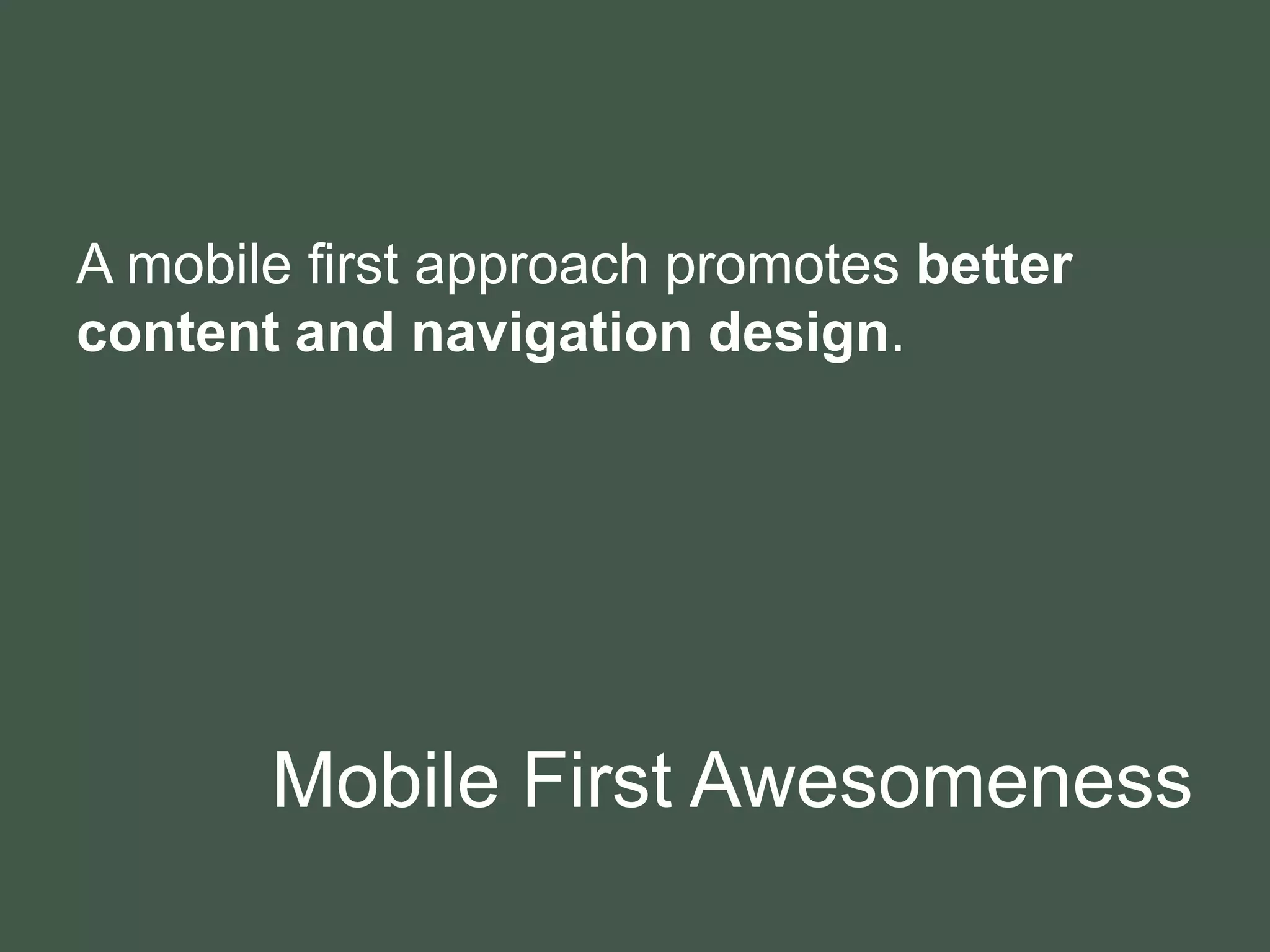 A mobile first approach promotes better content and navigation design.

Mobile First Awesomeness